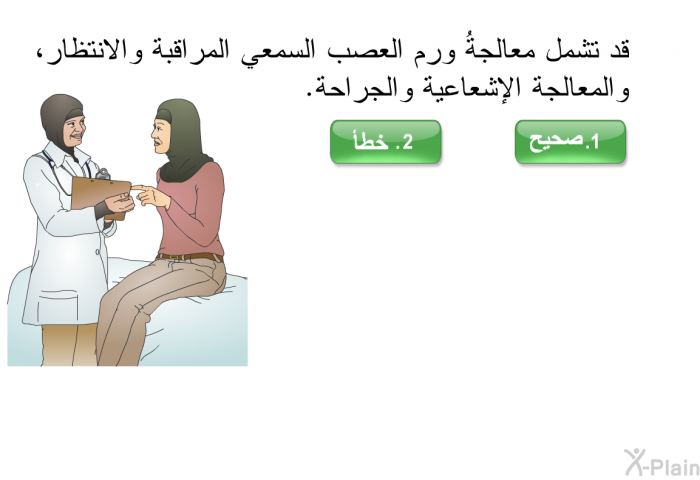 قد تشمل معالجةُ ورم العصب السمعي المراقبة والانتظار، والمعالجة الإشعاعية والجراحة.

1.صحيح

2. خطأ

X-Plain